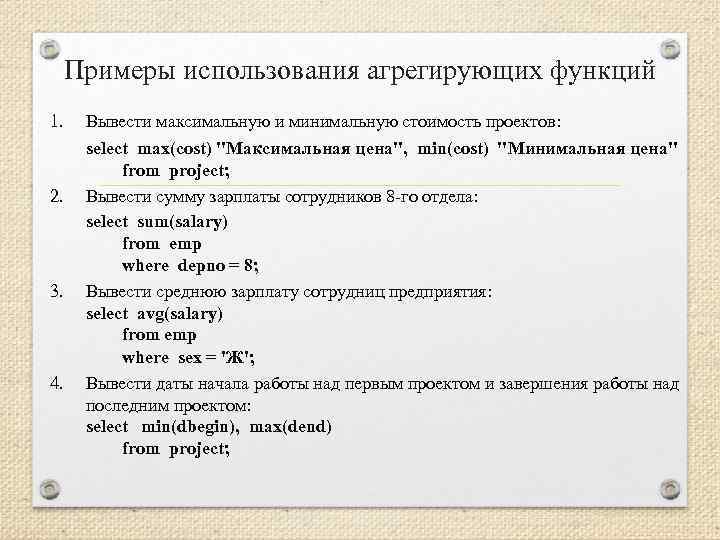 Примеры использования агрегирующих функций

1. Вывести максимальную и минимальную стоимость проектов:
select max(cost) "Максимальная цена", min(cost) "Минимальная цена"
from project;

2. Вывести сумму зарплаты сотрудников 8-го отдела:
select sum(salary)
from emp
where depno = 8;

3. Вывести среднюю зарплату сотрудниц предприятия:
select avg(salary)
from emp
where sex = 'Ж';

4. Вывести даты начала работы над первым проектом и завершения работы над последним проектом:
select min(dbegin), max(dend)
from project;